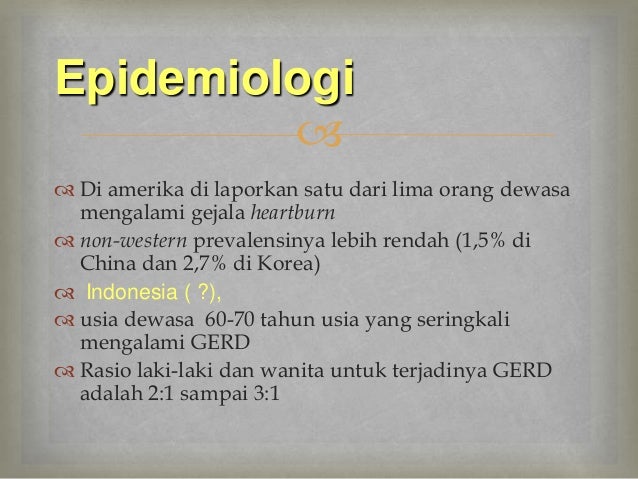 Epidemiologi

Di amerika di laporkan satu dari lima orang dewasa mengalami gejala heartburn

non-western prevalensinya lebih rendah (1,5% di China dan 2,7% di Korea)

Indonesia ( ?),

usia dewasa 60-70 tahun usia yang seringkali mengalami GERD

Rasio laki-laki dan wanita untuk terjadinya GERD adalah 2:1 sampai 3:1